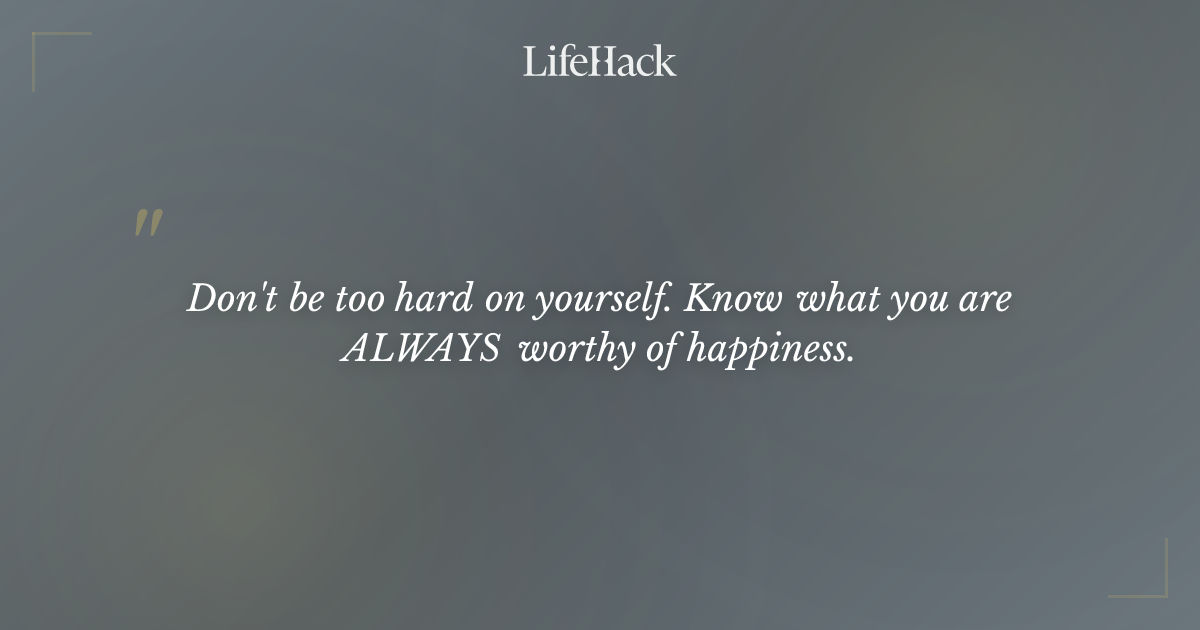 LifeHack

"

Don't be too hard on yourself. Know what you are ALWAYS worthy of happiness.